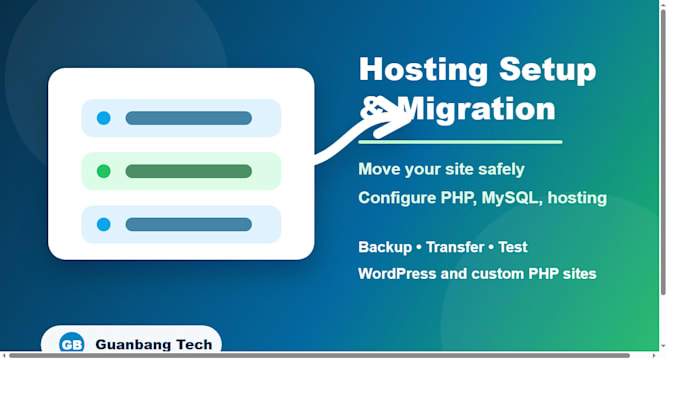 Hosting Setup & Migration

Move your site safely
Configure PHP, MySQL, hosting

Backup • Transfer • Test
WordPress and custom PHP sites

GB Guanbang Tech